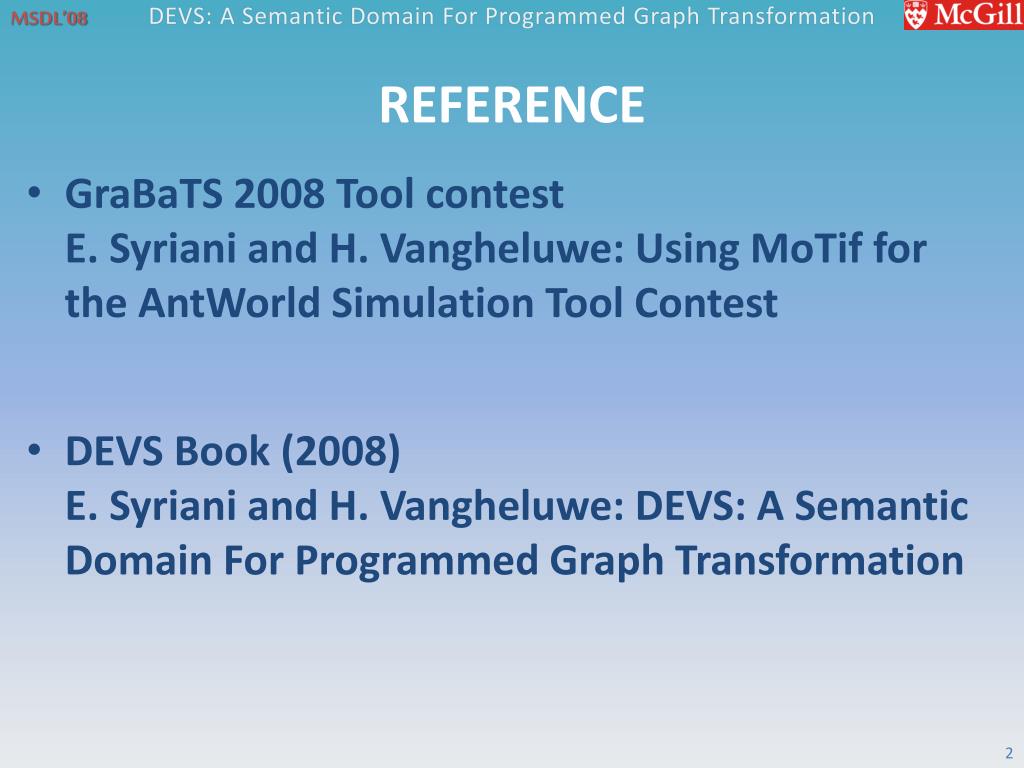 MSDL'08 DEVS: A Semantic Domain For Programmed Graph Transformation McGill

REFERENCE

• GraBaTS 2008 Tool contest
E. Syriani and H. Vangheluwe: Using MoTif for the AntWorld Simulation Tool Contest

• DEVS Book (2008)
E. Syriani and H. Vangheluwe: DEVS: A Semantic Domain For Programmed Graph Transformation

2